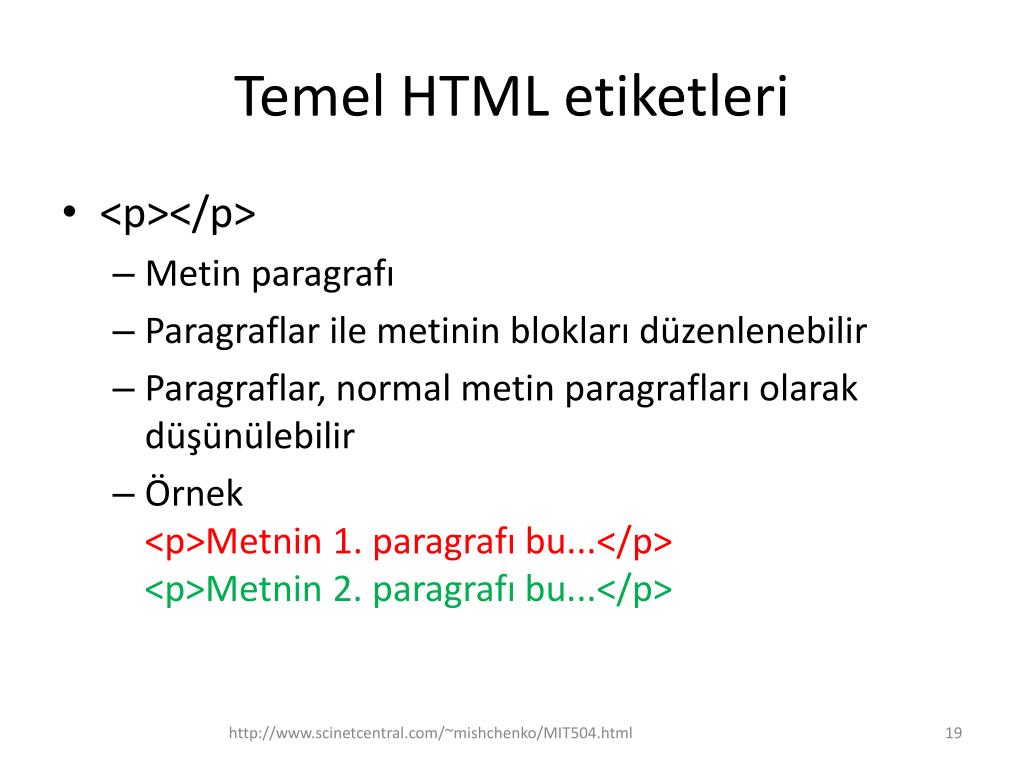 Temel HTML etiketleri

• <p></p>
– Metin paragrafı
– Paragraflar ile metinin blokları düzenlenebilir
– Paragraflar, normal metin paragrafları olarak düşünülebilir
– Örnek
<p>Metnin 1. paragrafı bu...</p>
<p>Metnin 2. paragrafı bu...</p>

http://www.scinetcentral.com/~mishchenko/MIT504.html

19